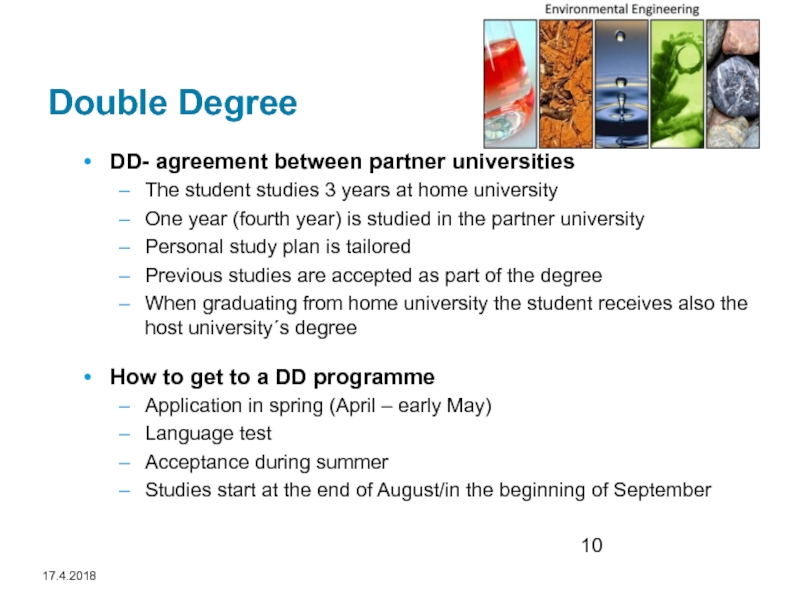 Environmental Engineering

Double Degree

• DD- agreement between partner universities
– The student studies 3 years at home university
– One year (fourth year) is studied in the partner university
– Personal study plan is tailored
– Previous studies are accepted as part of the degree
– When graduating from home university the student receives also the host university´s degree

• How to get to a DD programme
– Application in spring (April – early May)
– Language test
– Acceptance during summer
– Studies start at the end of August/in the beginning of September

10

17.4.2018